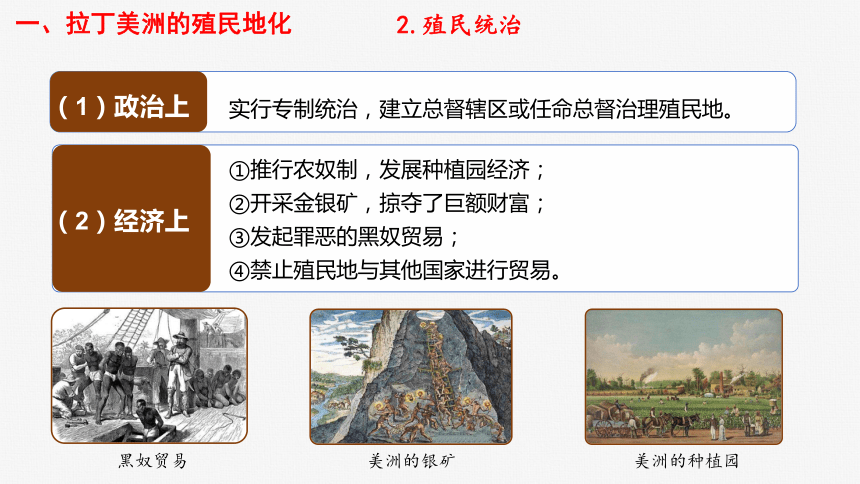 一、拉丁美洲的殖民地化

2. 殖民统治

（1）政治上

实行专制统治，建立总督辖区或任命总督治理殖民地。

（2）经济上

①推行农奴制，发展种植园经济；
②开采金银矿，掠夺了巨额财富；
③发起罪恶的黑奴贸易；
④禁止殖民地与其他国家进行贸易。

黑奴贸易

美洲的银矿

美洲的种植园